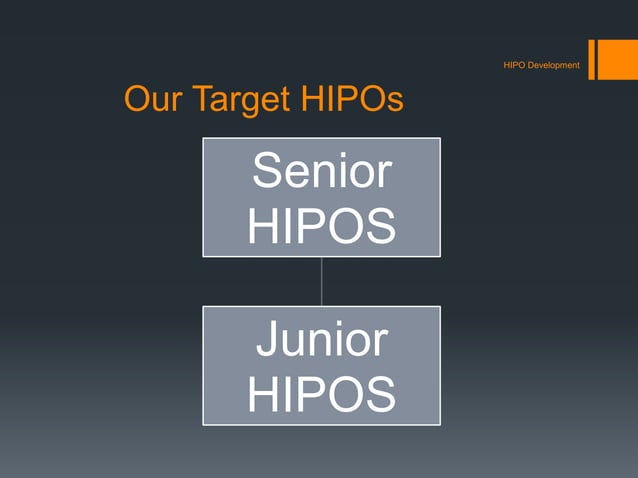 HIPO Development

Our Target HIPOs

Senior HIPOS

Junior HIPOS